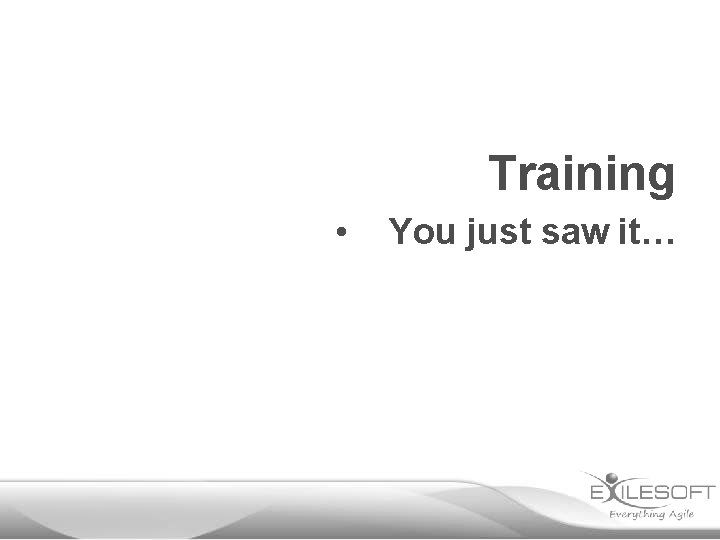 Training

• You just saw it…

EXILESOFT
Everything Agile